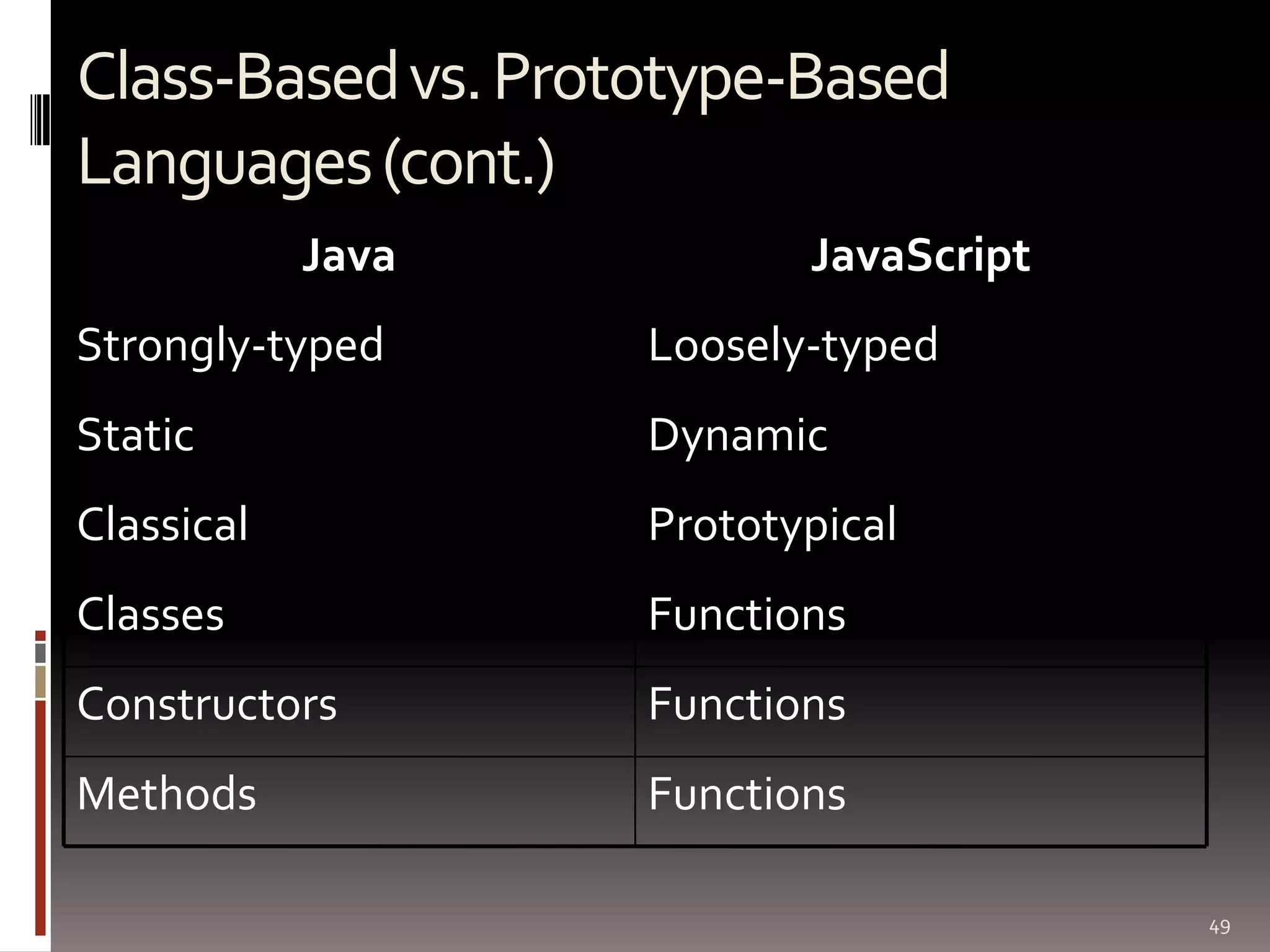 Class-Based vs. Prototype-Based Languages (cont.)

| Java | JavaScript |
|---|---|
| Strongly-typed | Loosely-typed |
| Static | Dynamic |
| Classical | Prototypical |
| Classes | Functions |
| Constructors | Functions |
| Methods | Functions |

49